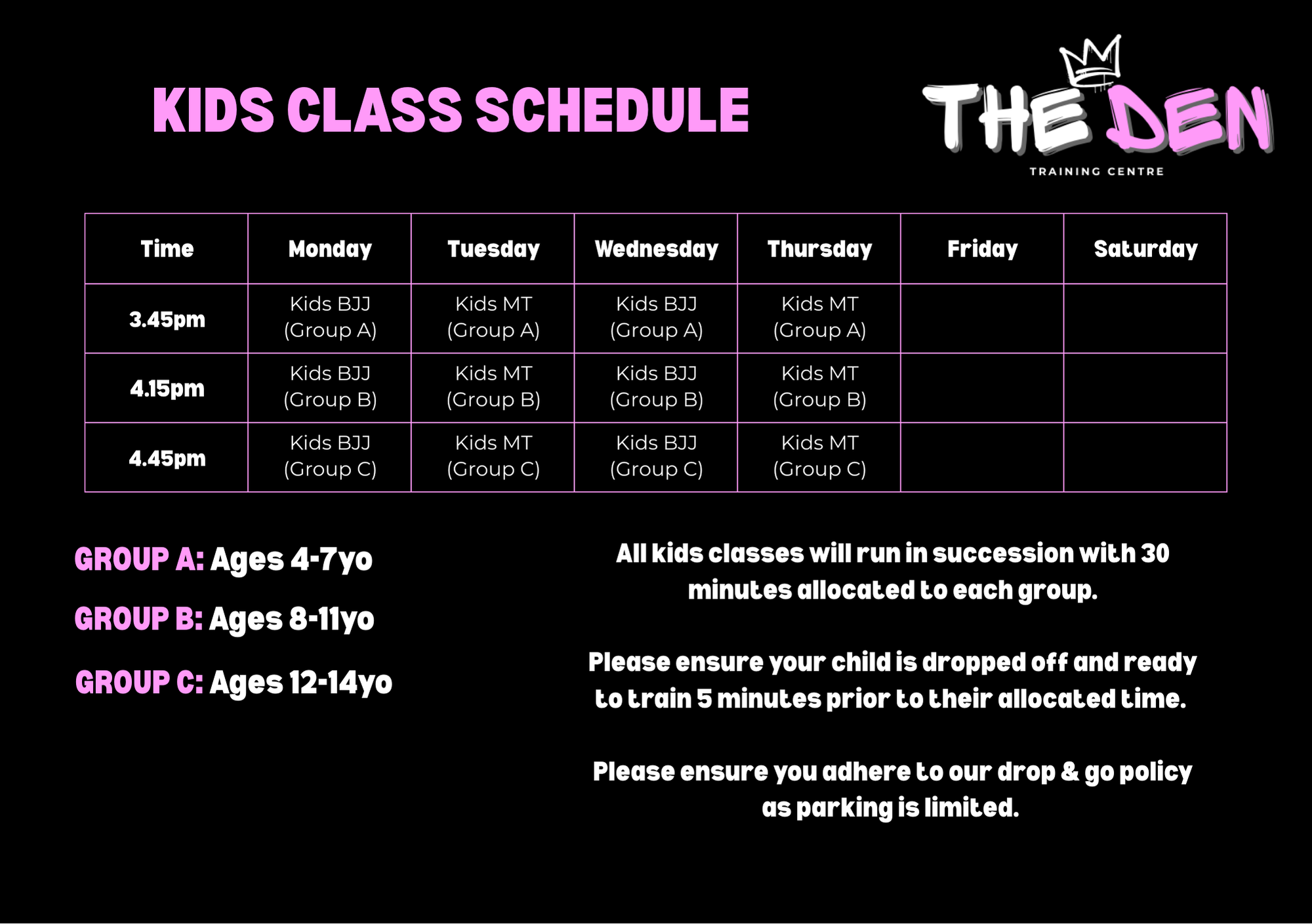 KIDS CLASS SCHEDULE

THE DEN
TRAINING CENTRE

| Time | Monday | Tuesday | Wednesday | Thursday | Friday | Saturday |
|---|---|---|---|---|---|---|
| 3.45pm | Kids BJJ (Group A) | Kids MT (Group A) | Kids BJJ (Group A) | Kids MT (Group A) | | |
| 4.15pm | Kids BJJ (Group B) | Kids MT (Group B) | Kids BJJ (Group B) | Kids MT (Group B) | | |
| 4.45pm | Kids BJJ (Group C) | Kids MT (Group C) | Kids BJJ (Group C) | Kids MT (Group C) | | |

GROUP A: Ages 4-7yo

GROUP B: Ages 8-11yo

GROUP C: Ages 12-14yo

All kids classes will run in succession with 30 minutes allocated to each group.

Please ensure your child is dropped off and ready to train 5 minutes prior to their allocated time.

Please ensure you adhere to our drop & go policy as parking is limited.